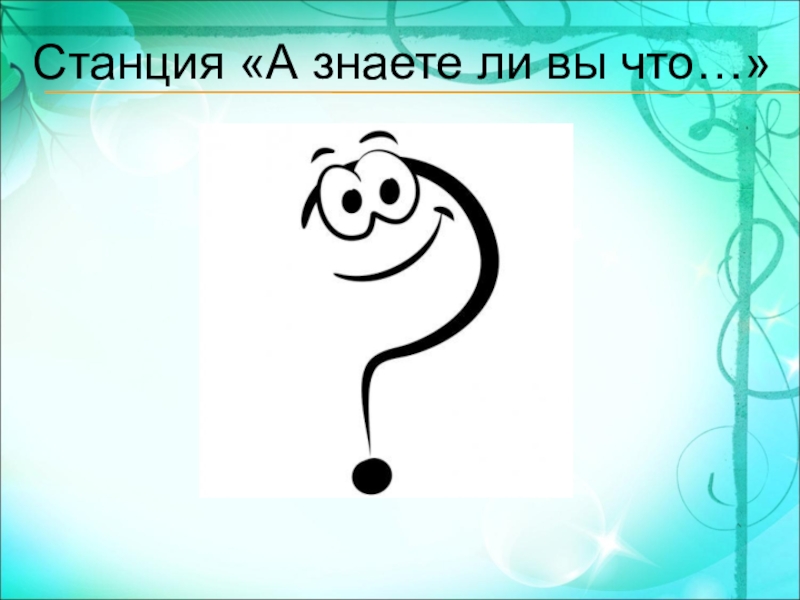 Станция «А знаете ли вы что…»